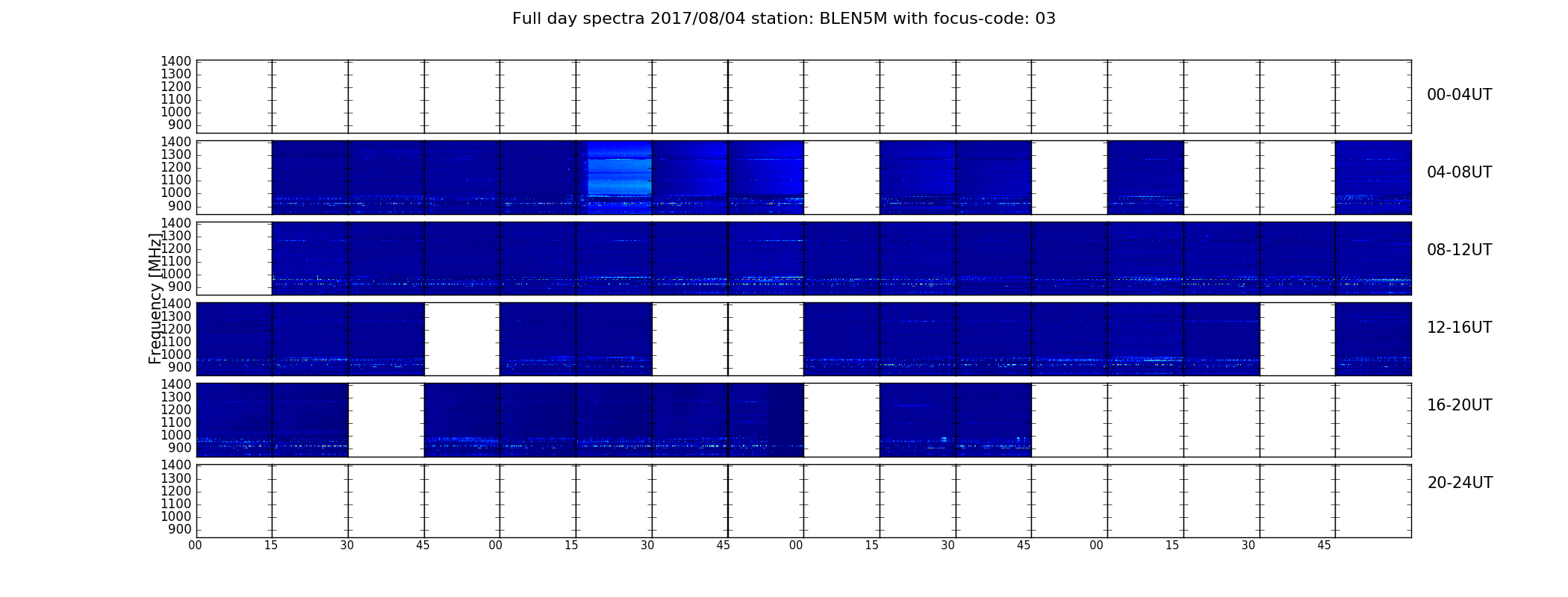 Full day spectra 2017/08/04 station: BLEN5M with focus-code: 03

1400
1300
1200
1100
1000
900

00-04UT

1400
1300
1200
1100
1000
900

04-08UT

1400
1300
1200
1100
1000
900

08-12UT

Frequency [MHz]

1400
1300
1200
1100
1000
900

12-16UT

1400
1300
1200
1100
1000
900

16-20UT

1400
1300
1200
1100
1000
900

20-24UT

00 15 30 45 00 15 30 45 00 15 30 45 00 15 30 45